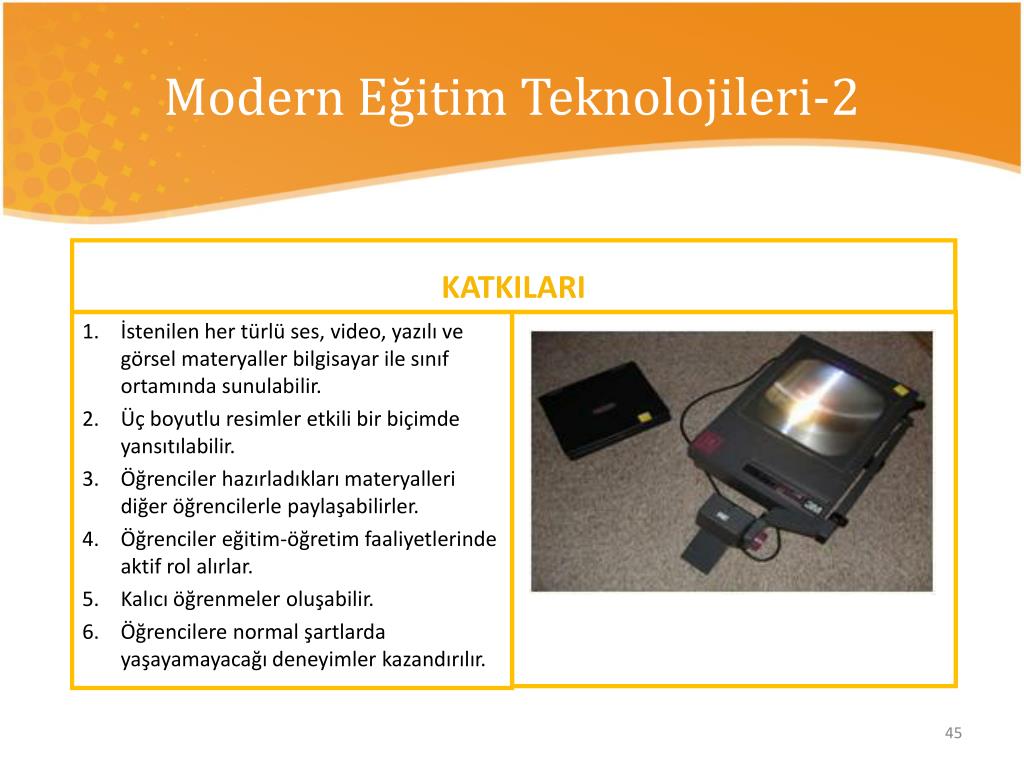 Modern Eğitim Teknolojileri-2

KATKILARI

1. İstenilen her türlü ses, video, yazılı ve görsel materyaller bilgisayar ile sınıf ortamında sunulabilir.
2. Üç boyutlu resimler etkili bir biçimde yansıtılabilir.
3. Öğrenciler hazırladıkları materyalleri diğer öğrencilerle paylaşabilirler.
4. Öğrenciler eğitim-öğretim faaliyetlerinde aktif rol alırlar.
5. Kalıcı öğrenmeler oluşabilir.
6. Öğrencilere normal şartlarda yaşayamayacağı deneyimler kazandırılır.

45